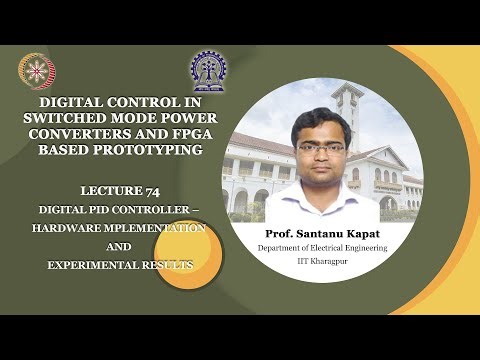 DIGITAL CONTROL IN SWITCHED MODE POWER CONVERTERS AND FPGA BASED PROTOTYPING

LECTURE 74

DIGITAL PID CONTROLLER – HARDWARE MPLEMENTATION AND EXPERIMENTAL RESULTS

Prof. Santanu Kapat
Department of Electrical Engineering
IIT Kharagpur